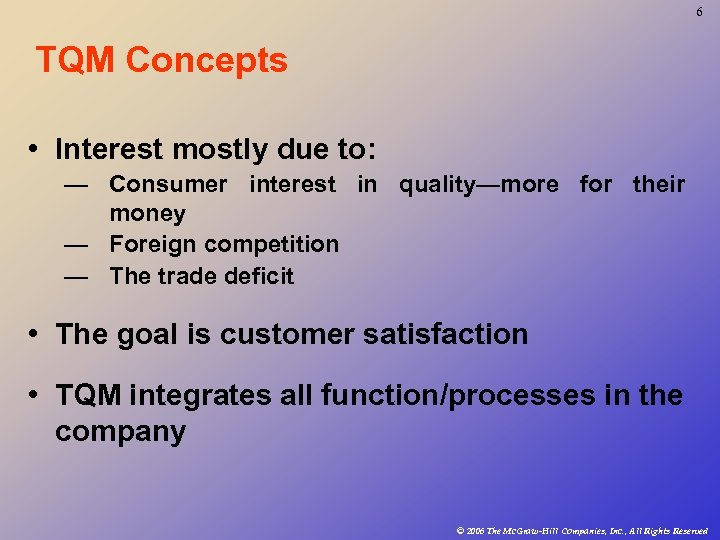 6

TQM Concepts

• Interest mostly due to:
— Consumer interest in quality—more for their money
— Foreign competition
— The trade deficit

• The goal is customer satisfaction

• TQM integrates all function/processes in the company

© 2006 The McGraw-Hill Companies, Inc., All Rights Reserved